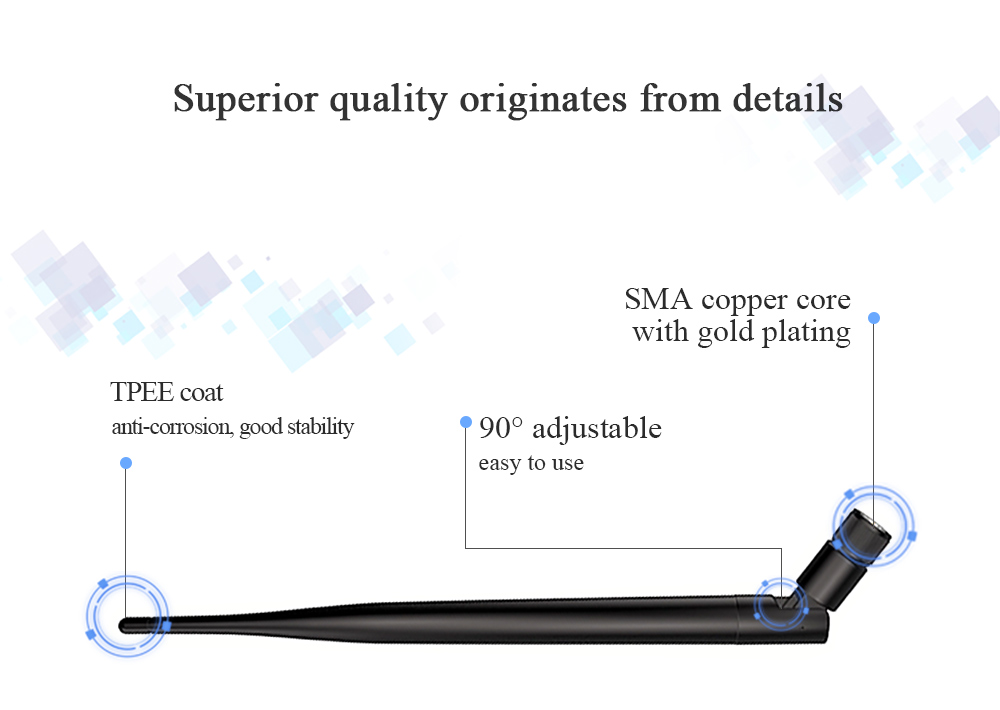 Superior quality originates from details

SMA copper core
with gold plating

TPEE coat
anti-corrosion, good stability

90° adjustable
easy to use